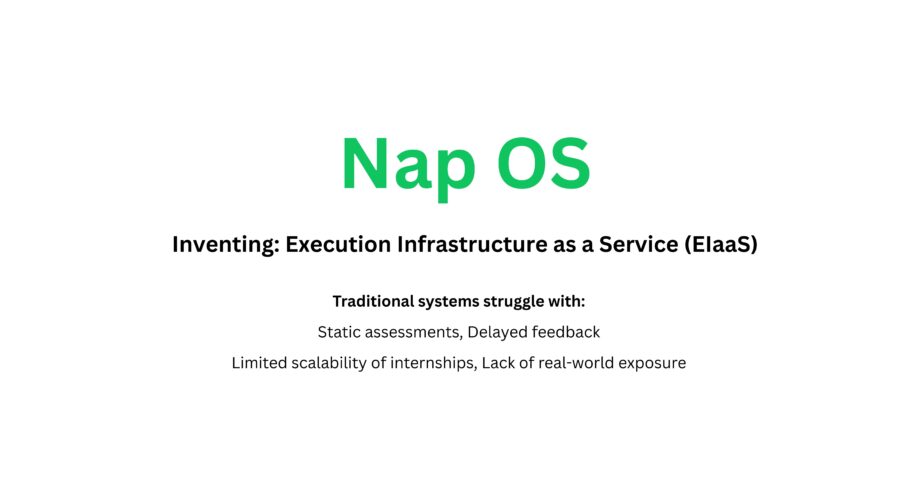 Nap OS

Inventing: Execution Infrastructure as a Service (EIaaS)

Traditional systems struggle with:

Static assessments, Delayed feedback

Limited scalability of internships, Lack of real-world exposure